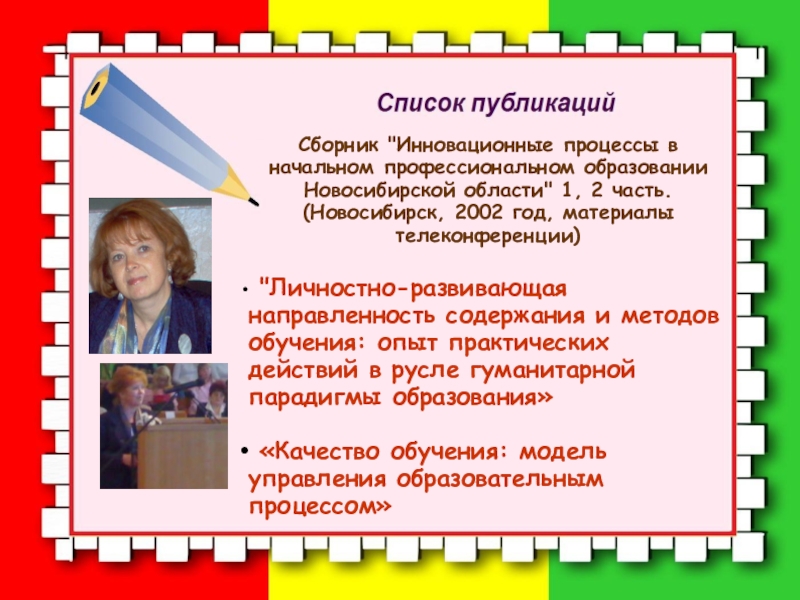 Список публикаций

Сборник "Инновационные процессы в начальном профессиональном образовании Новосибирской области" 1, 2 часть. (Новосибирск, 2002 год, материалы телеконференции)

• "Личностно-развивающая направленность содержания и методов обучения: опыт практических действий в русле гуманитарной парадигмы образования»

• «Качество обучения: модель управления образовательным процессом»